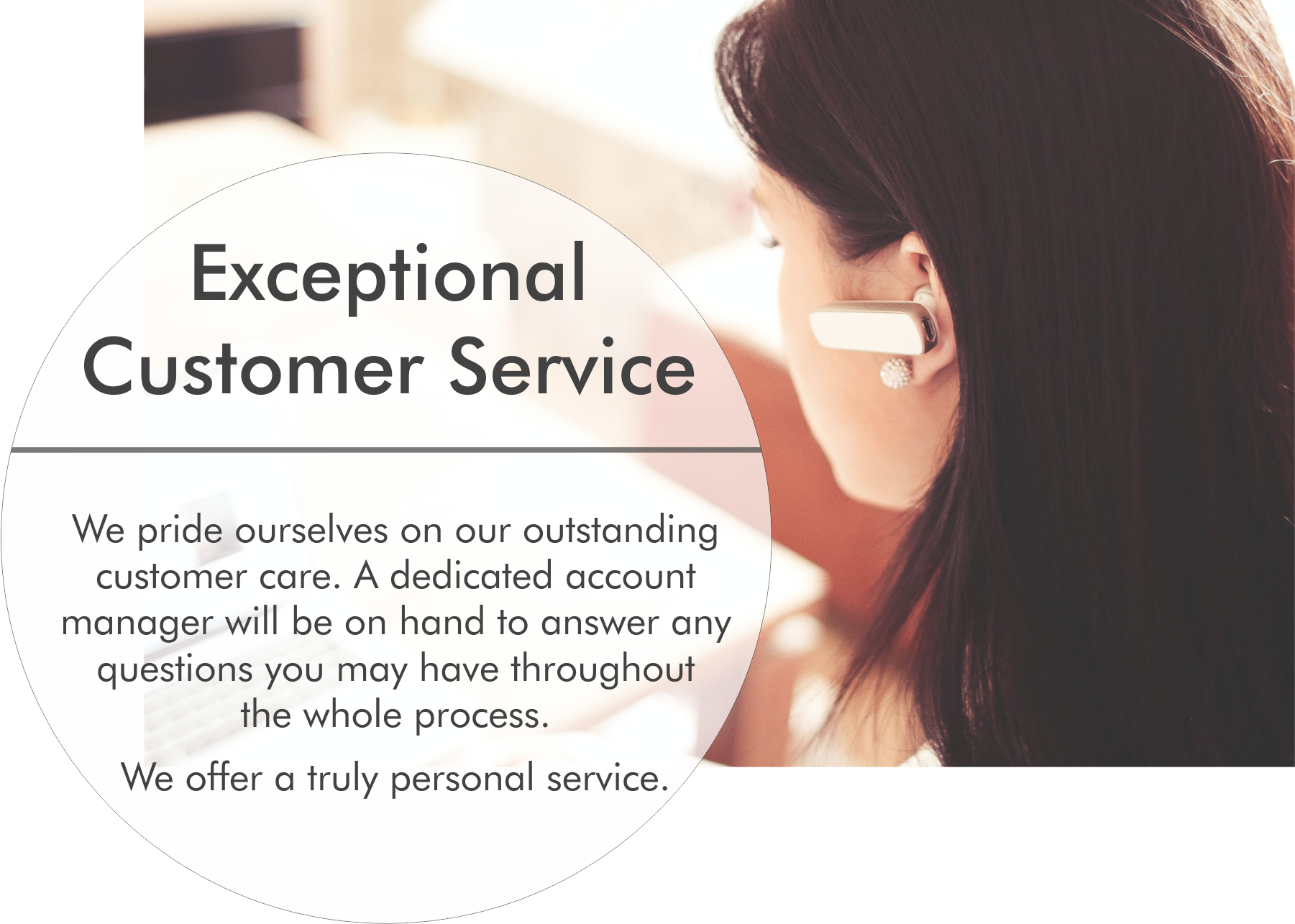 Exceptional Customer Service

We pride ourselves on our outstanding customer care. A dedicated account manager will be on hand to answer any questions you may have throughout the whole process.

We offer a truly personal service.